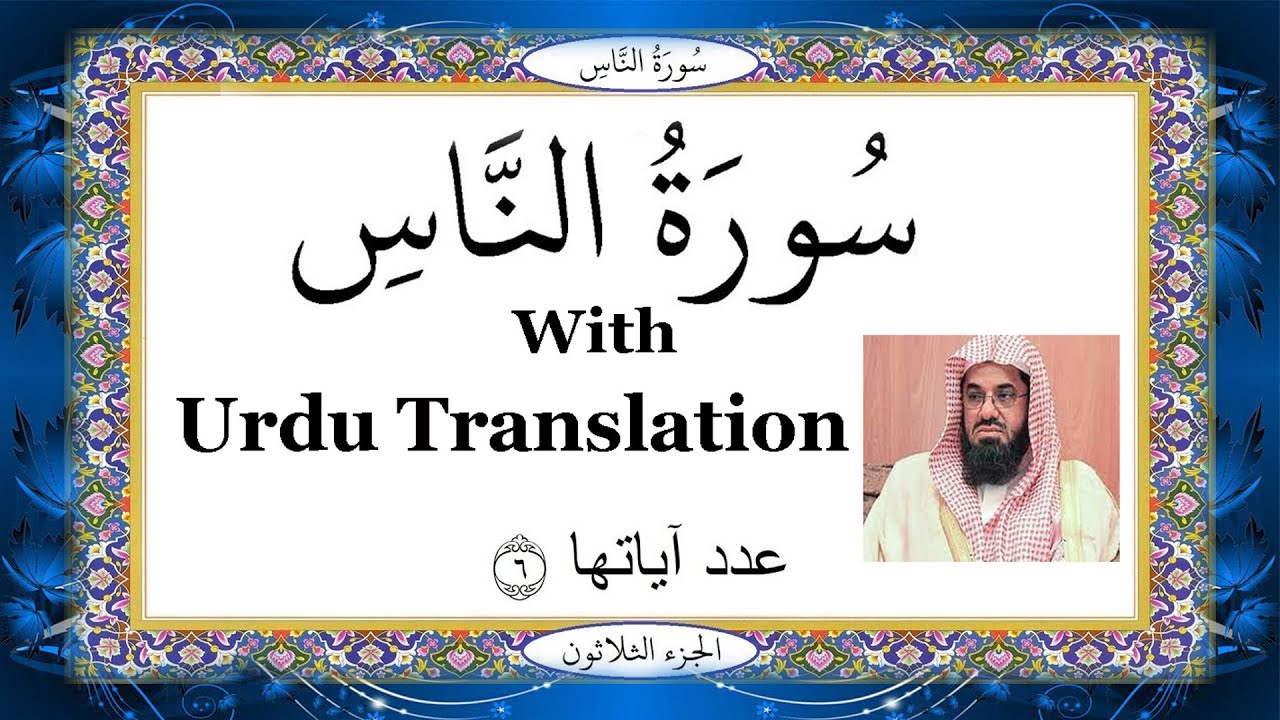 سُورَةُ النَّاسِ

سُورَةُ النَّاسِ

With

Urdu Translation

عدد آياتها ٦

الجزء الثلاثون